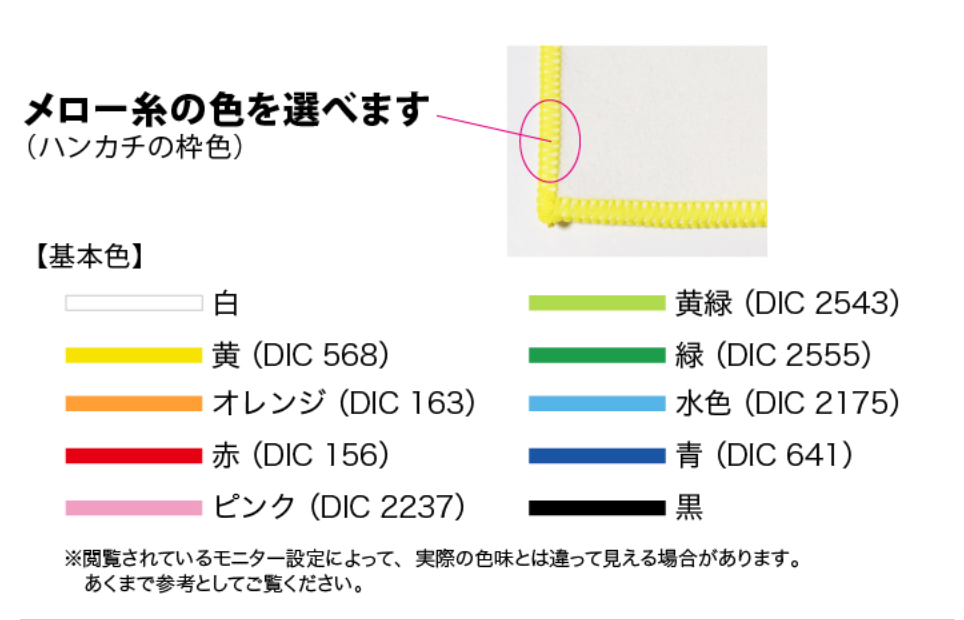 メロー糸の色を選べます
（ハンカチの枠色）

【基本色】

白
黄（DIC 568）
オレンジ（DIC 163）
赤（DIC 156）
ピンク（DIC 2237）

黄緑（DIC 2543）
緑（DIC 2555）
水色（DIC 2175）
青（DIC 641）
黒

※閲覧されているモニター設定によって、実際の色味とは違って見える場合があります。
あくまで参考としてご覧ください。